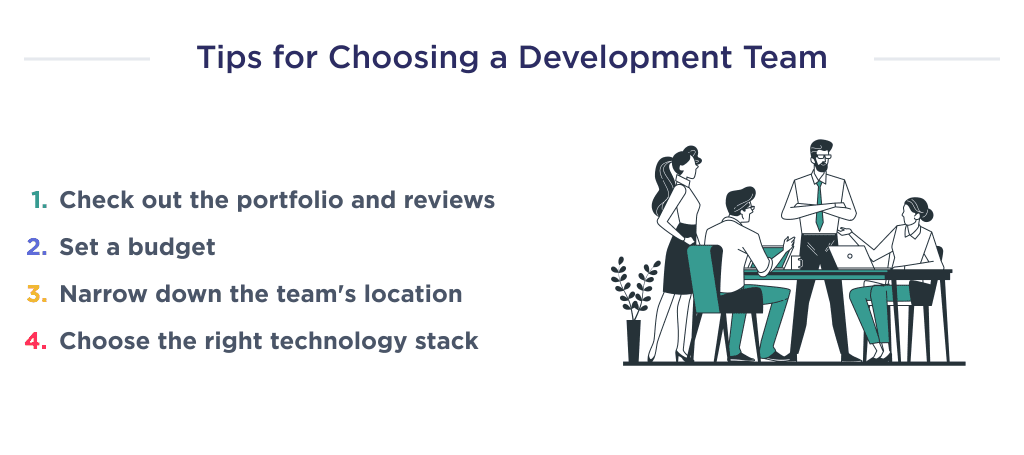 Tips for Choosing a Development Team

1. Check out the portfolio and reviews
2. Set a budget
3. Narrow down the team's location
4. Choose the right technology stack